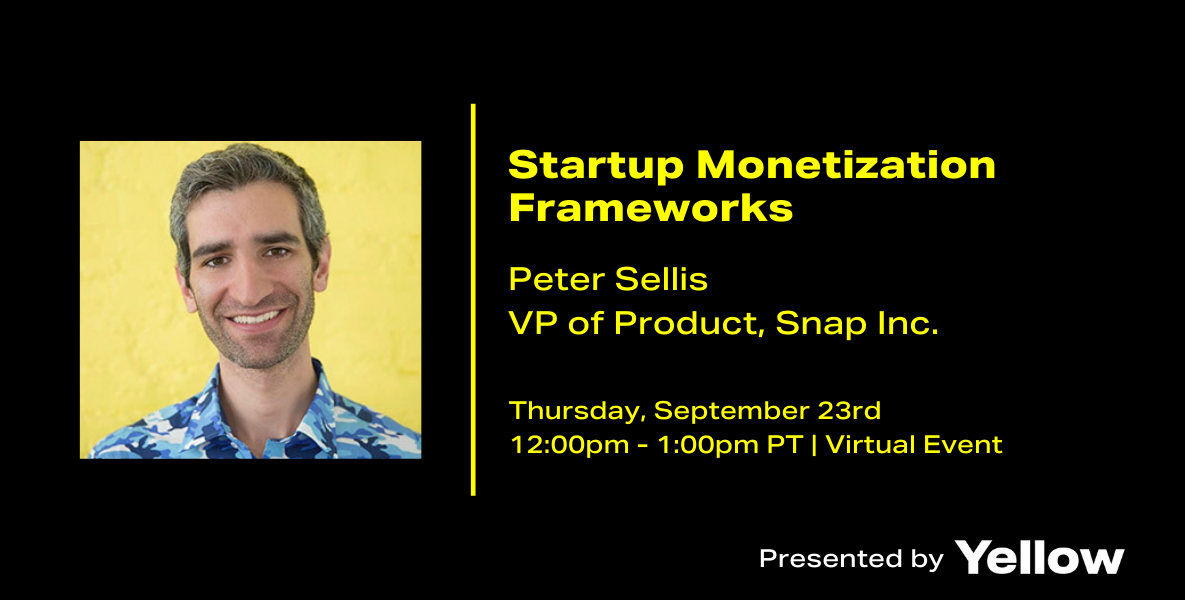 Startup Monetization Frameworks

Peter Sellis
VP of Product, Snap Inc.

Thursday, September 23rd
12:00pm - 1:00pm PT | Virtual Event

Presented by Yellow